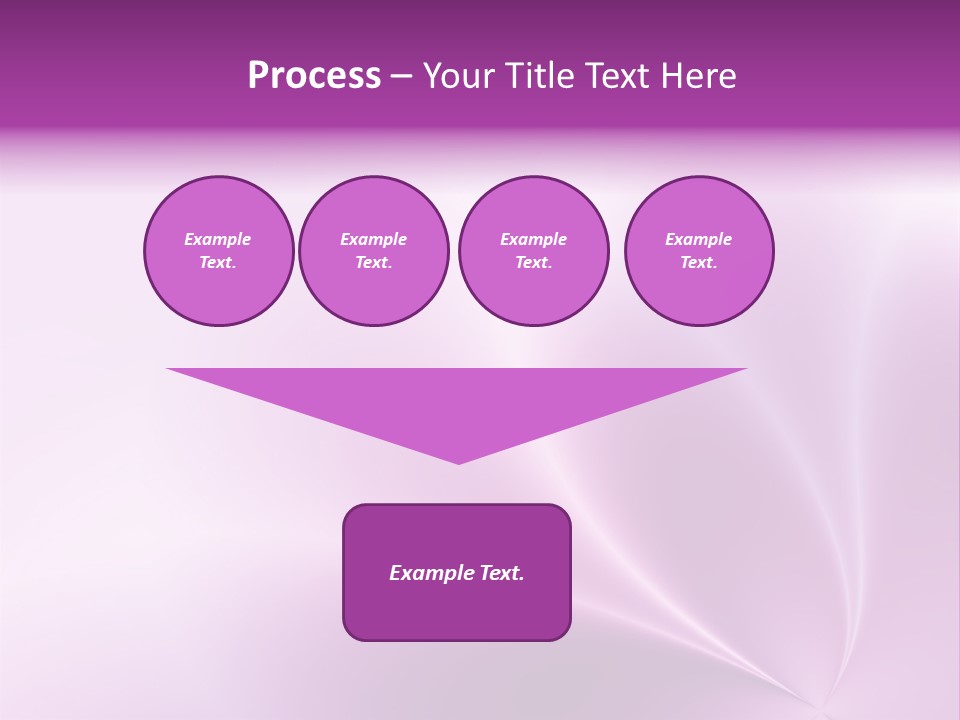 Process – Your Title Text Here

Example Text.

Example Text.

Example Text.

Example Text.

Example Text.